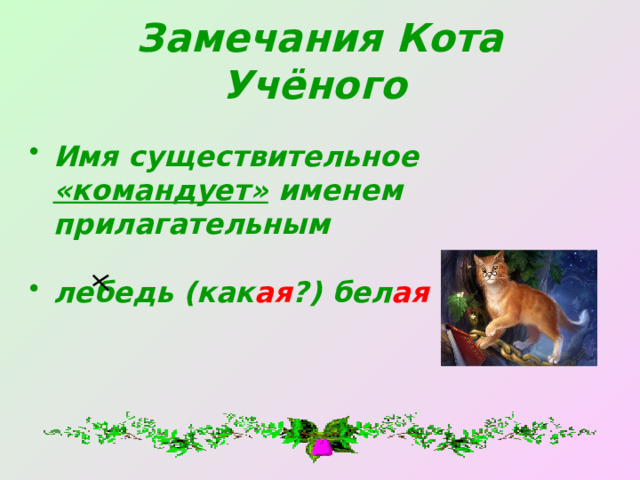 Замечания Кота Учёного

• Имя существительное «командует» именем прилагательным

• лебедь (какая?) белая